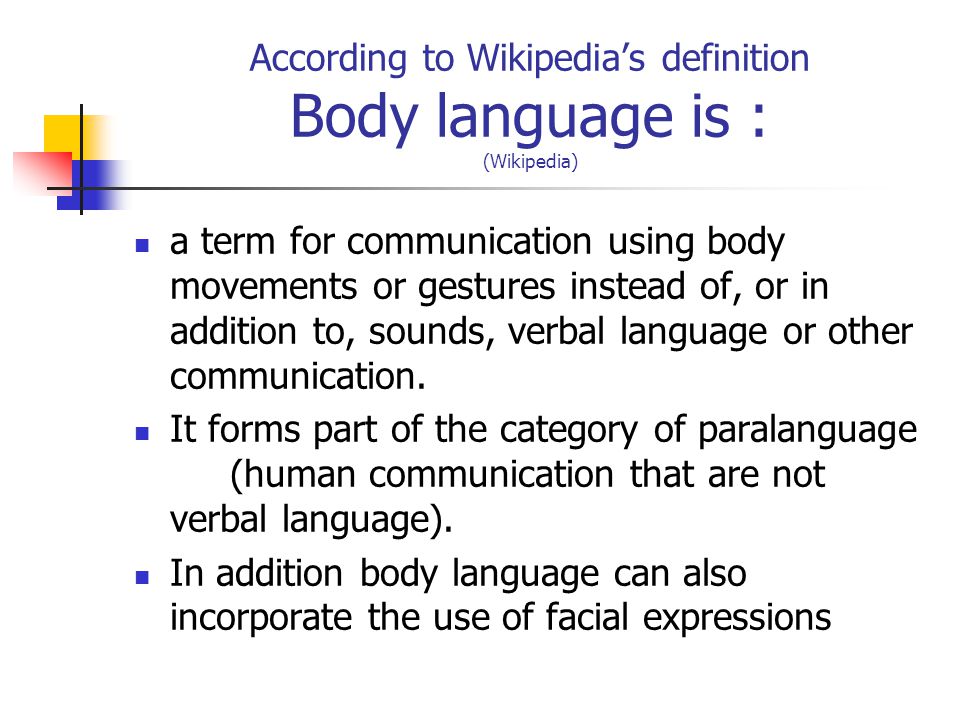 According to Wikipedia's definition
Body language is :
(Wikipedia)

- a term for communication using body movements or gestures instead of, or in addition to, sounds, verbal language or other communication.
- It forms part of the category of paralanguage (human communication that are not verbal language).
- In addition body language can also incorporate the use of facial expressions